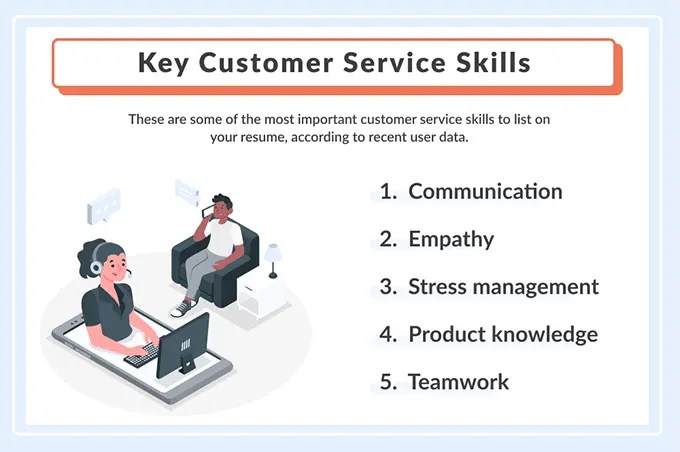 Key Customer Service Skills

These are some of the most important customer service skills to list on your resume, according to recent user data.

1. Communication
2. Empathy
3. Stress management
4. Product knowledge
5. Teamwork